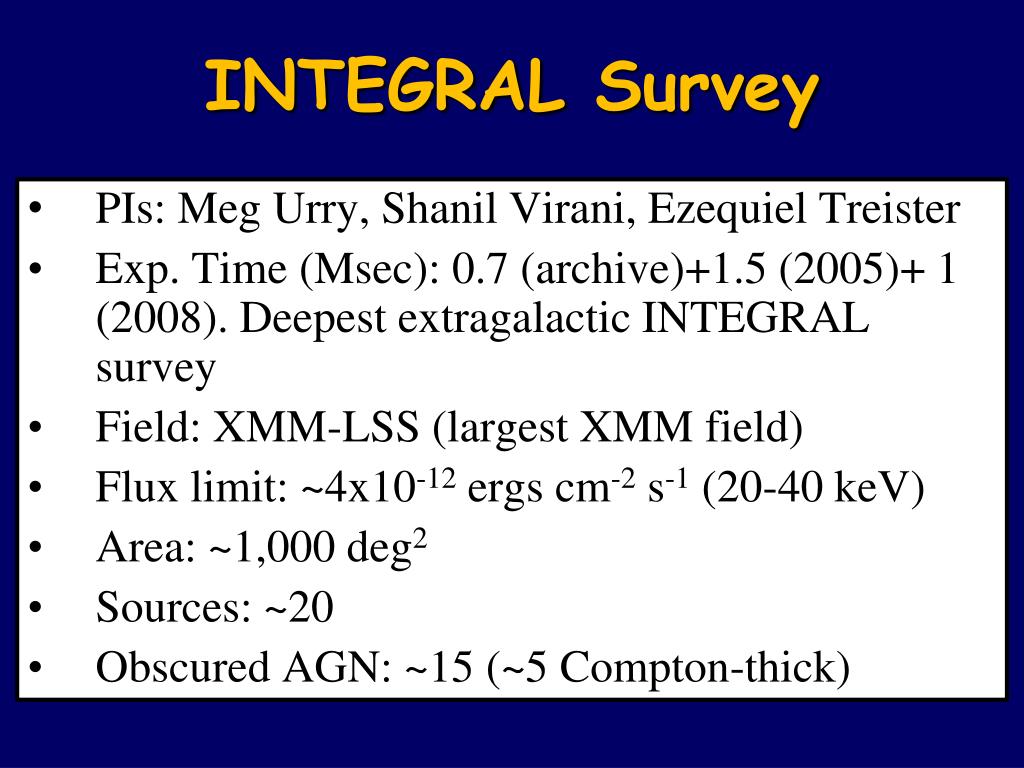 INTEGRAL Survey

• PIs: Meg Urry, Shanil Virani, Ezequiel Treister
• Exp. Time (Msec): 0.7 (archive)+1.5 (2005)+ 1 (2008). Deepest extragalactic INTEGRAL survey
• Field: XMM-LSS (largest XMM field)
• Flux limit: ~4x$10^{-12}$ ergs $cm^{-2}$ $s^{-1}$ (20-40 keV)
• Area: ~1,000 $deg^2$
• Sources: ~20
• Obscured AGN: ~15 (~5 Compton-thick)